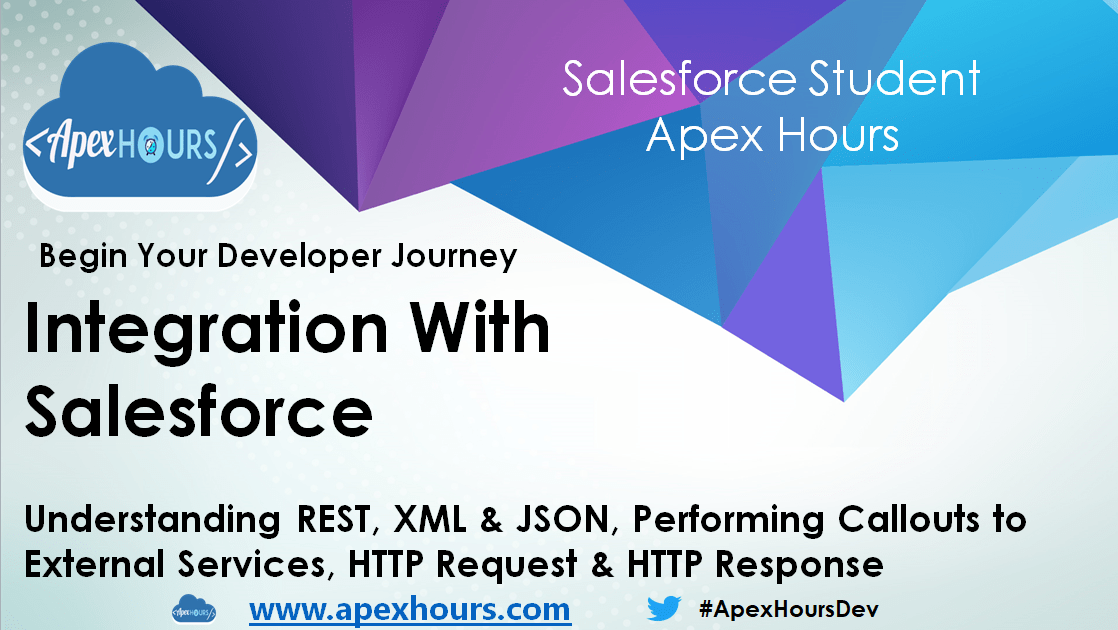 <ApexHOURS/>

Salesforce Student
Apex Hours

Begin Your Developer Journey

Integration With Salesforce

Understanding REST, XML & JSON, Performing Callouts to External Services, HTTP Request & HTTP Response

www.apexhours.com

#ApexHoursDev